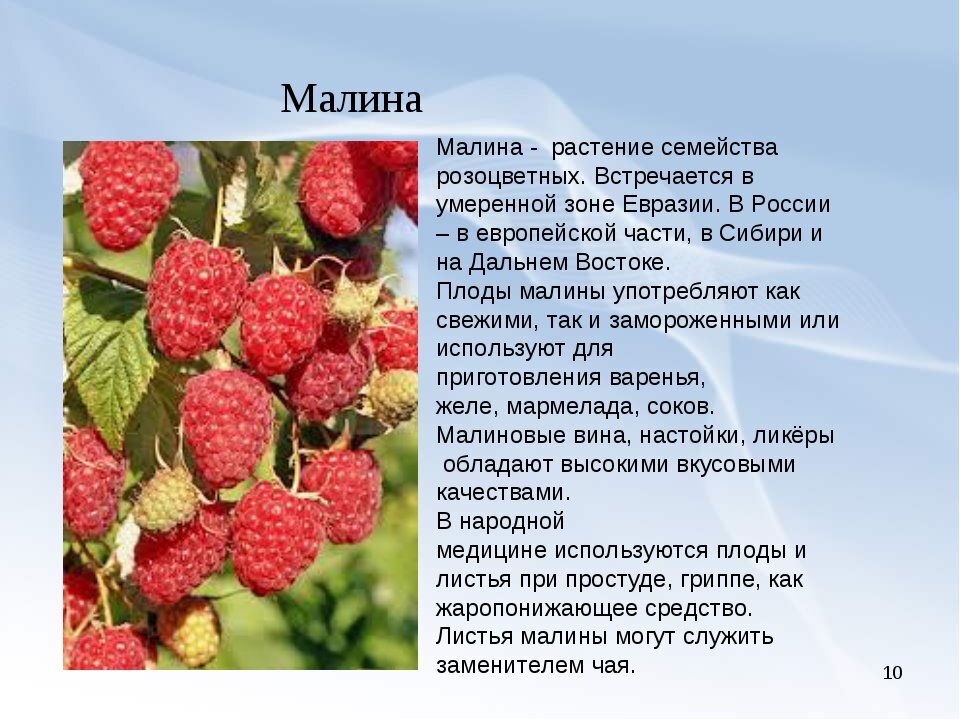 Малина

Малина - растение семейства розоцветных. Встречается в умеренной зоне Евразии. В России – в европейской части, в Сибири и на Дальнем Востоке.
Плоды малины употребляют как свежими, так и замороженными или используют для приготовления варенья, желе, мармелада, соков.
Малиновые вина, настойки, ликёры обладают высокими вкусовыми качествами.
В народной медицине используются плоды и листья при простуде, гриппе, как жаропонижающее средство.
Листья малины могут служить заменителем чая.

10